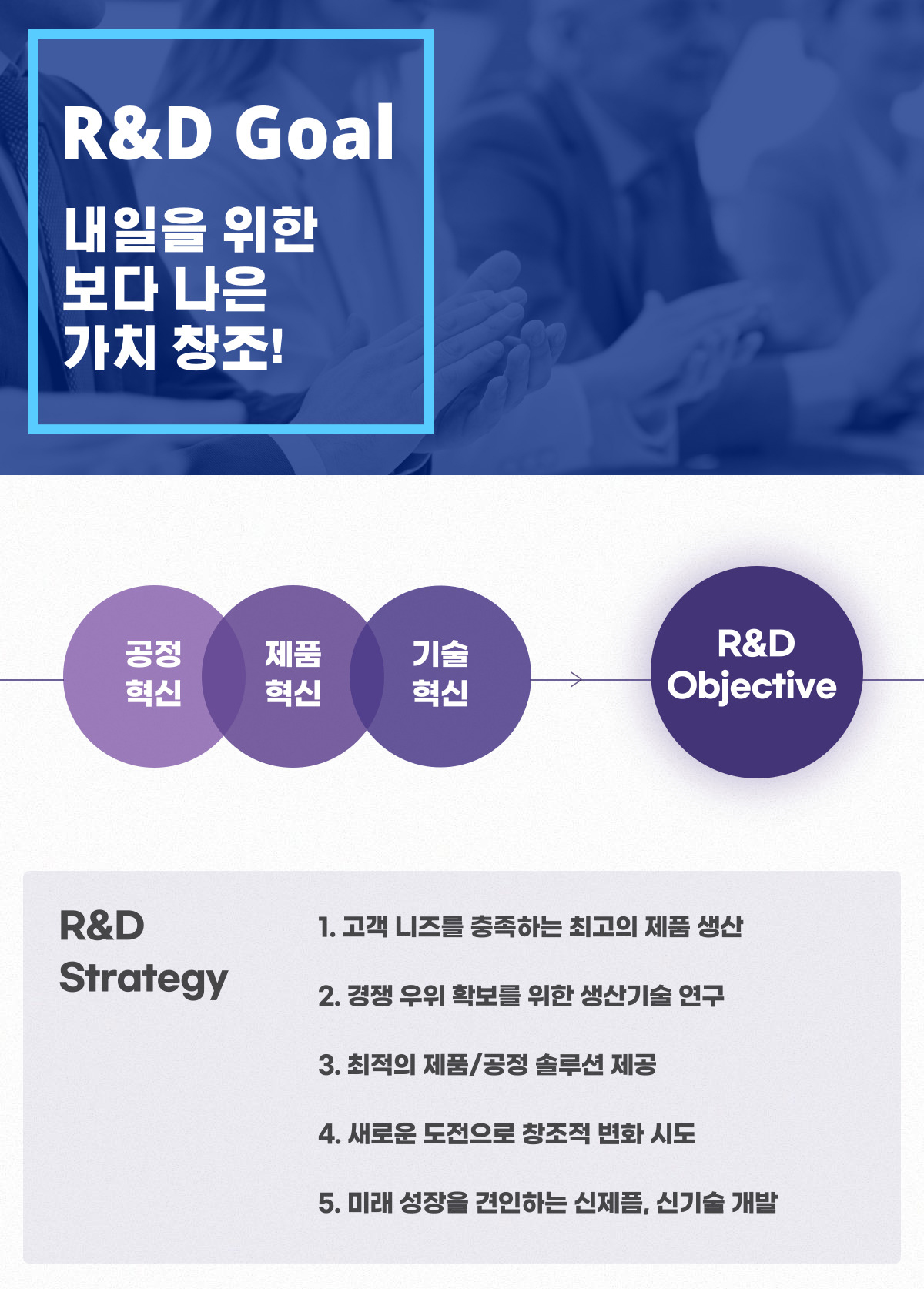 R&D Goal

내일을 위한
보다 나은
가치 창조!

공정
혁신

제품
혁신

기술
혁신

R&D
Objective

R&D
Strategy

1. 고객 니즈를 충족하는 최고의 제품 생산

2. 경쟁 우위 확보를 위한 생산기술 연구

3. 최적의 제품/공정 솔루션 제공

4. 새로운 도전으로 창조적 변화 시도

5. 미래 성장을 견인하는 신제품, 신기술 개발